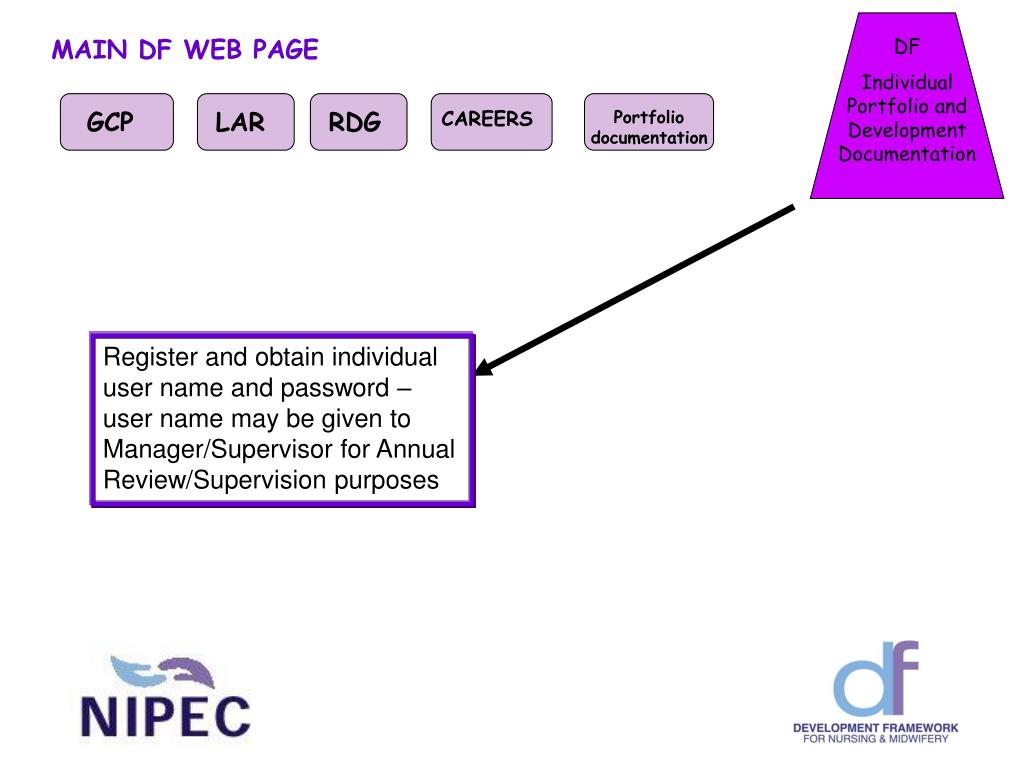 MAIN DF WEB PAGE

GCP

LAR

RDG

CAREERS

Portfolio documentation

DF

Individual Portfolio and Development Documentation

Register and obtain individual user name and password – user name may be given to Manager/Supervisor for Annual Review/Supervision purposes

NIPEC

df

DEVELOPMENT FRAMEWORK
FOR NURSING & MIDWIFERY